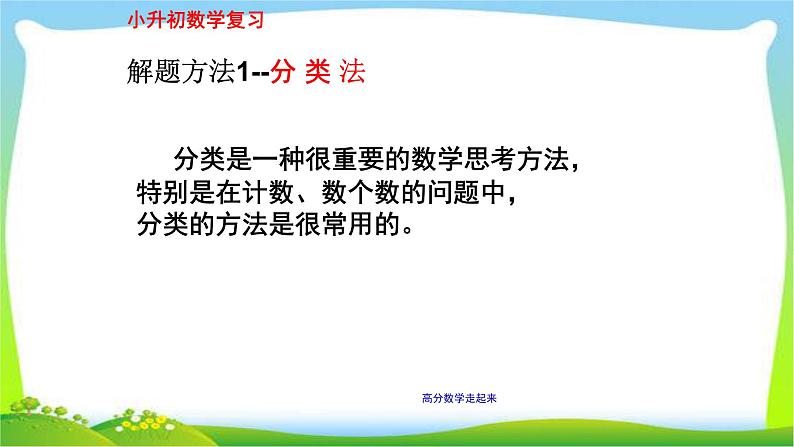 小升初数学复习

解题方法1--分 类 法

分类是一种很重要的数学思考方法，特别是在计数、数个数的问题中，分类的方法是很常用的。

高分数学走起来